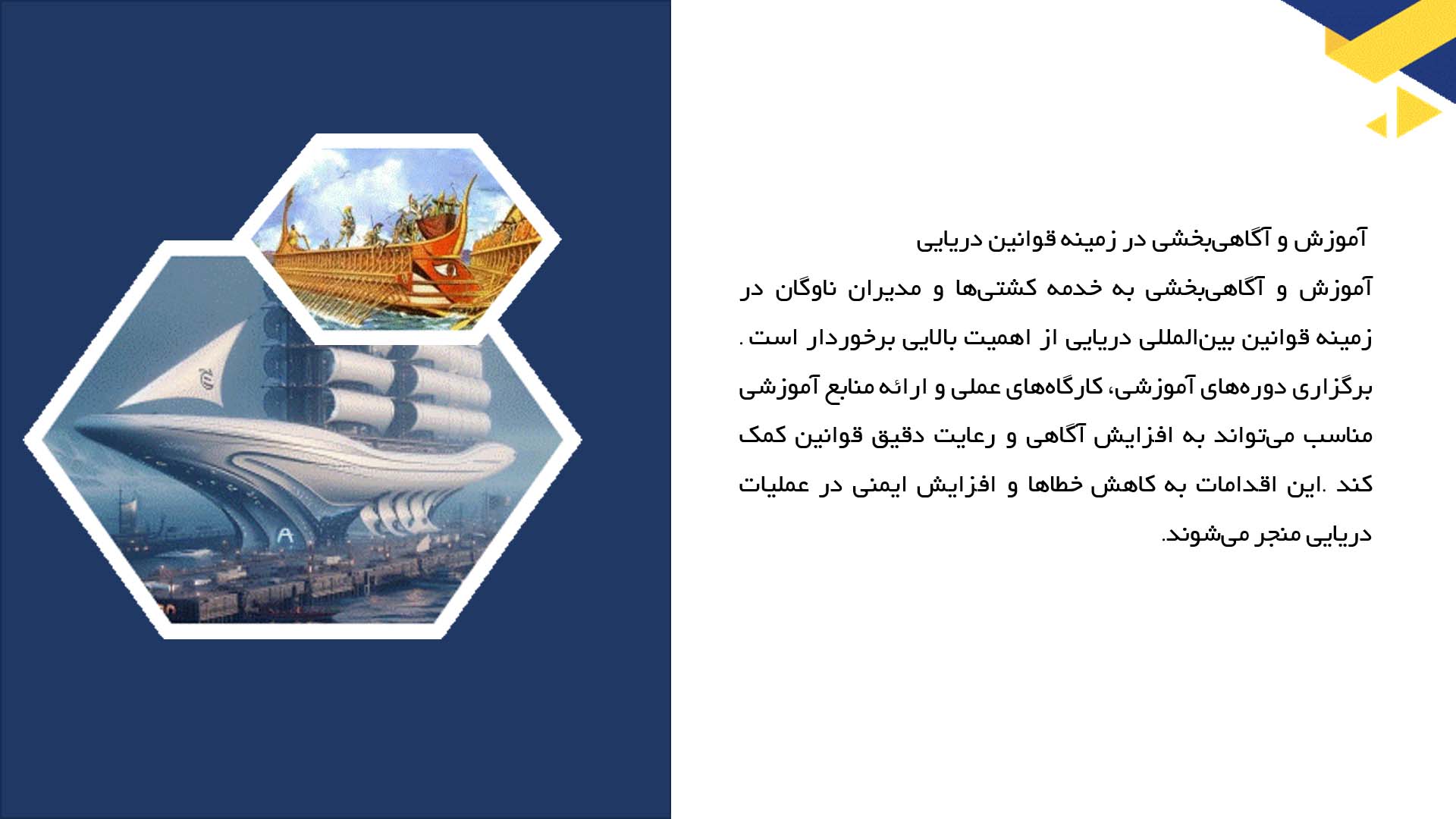 آموزش و آگاهی‌بخشی در زمینه قوانین دریایی

آموزش و آگاهی‌بخشی به خدمه کشتی‌ها و مدیران ناوگان در زمینه قوانین بین‌المللی دریایی از اهمیت بالایی برخوردار است . برگزاری دوره‌های آموزشی، کارگاه‌های عملی و ارائه منابع آموزشی مناسب می‌تواند به افزایش آگاهی و رعایت دقیق قوانین کمک کند .این اقدامات به کاهش خطاها و افزایش ایمنی در عملیات دریایی منجر می‌شوند.